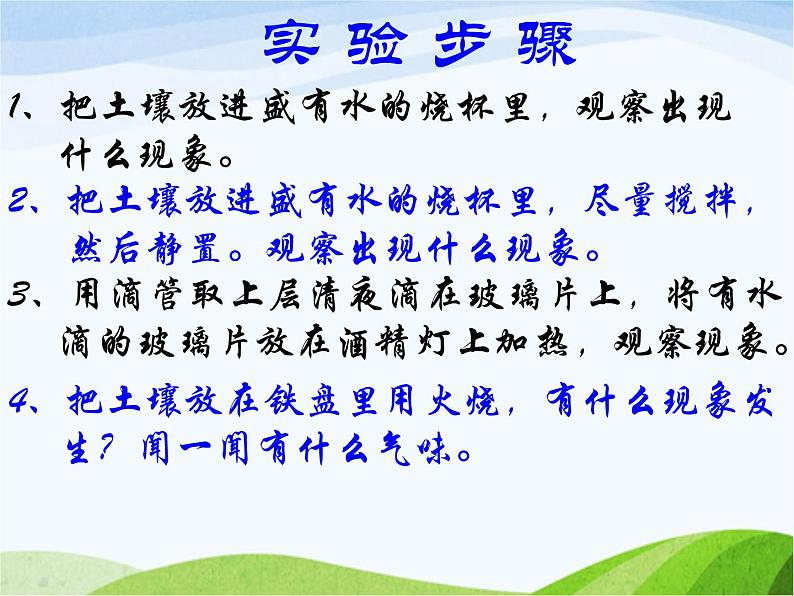 实验步骤

1、把土壤放进盛有水的烧杯里，观察出现什么现象。

2、把土壤放进盛有水的烧杯里，尽量搅拌，然后静置。观察出现什么现象。

3、用滴管取上层清夜滴在玻璃片上，将有水滴的玻璃片放在酒精灯上加热，观察现象。

4、把土壤放在铁盘里用火烧，有什么现象发生？闻一闻有什么气味。